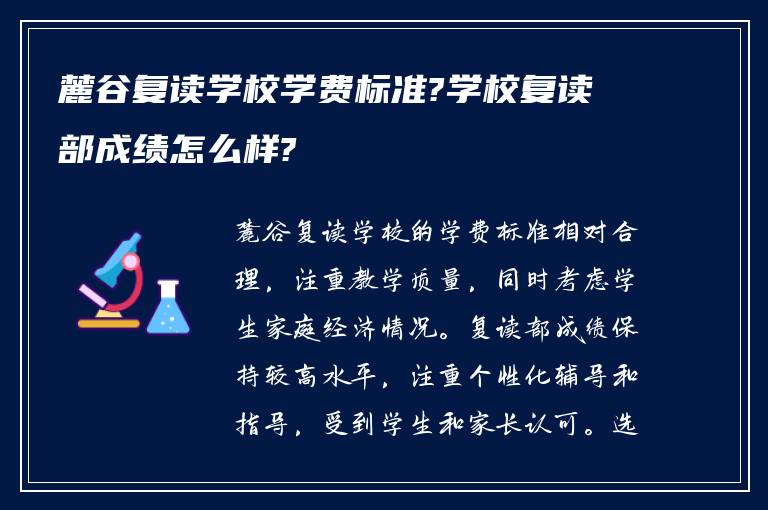 麓谷复读学校学费标准?学校复读部成绩怎么样?

麓谷复读学校的学费标准相对合理，注重教学质量，同时考虑学生家庭经济情况。复读部成绩保持较高水平，注重个性化辅导和指导，受到学生和家长认可。选